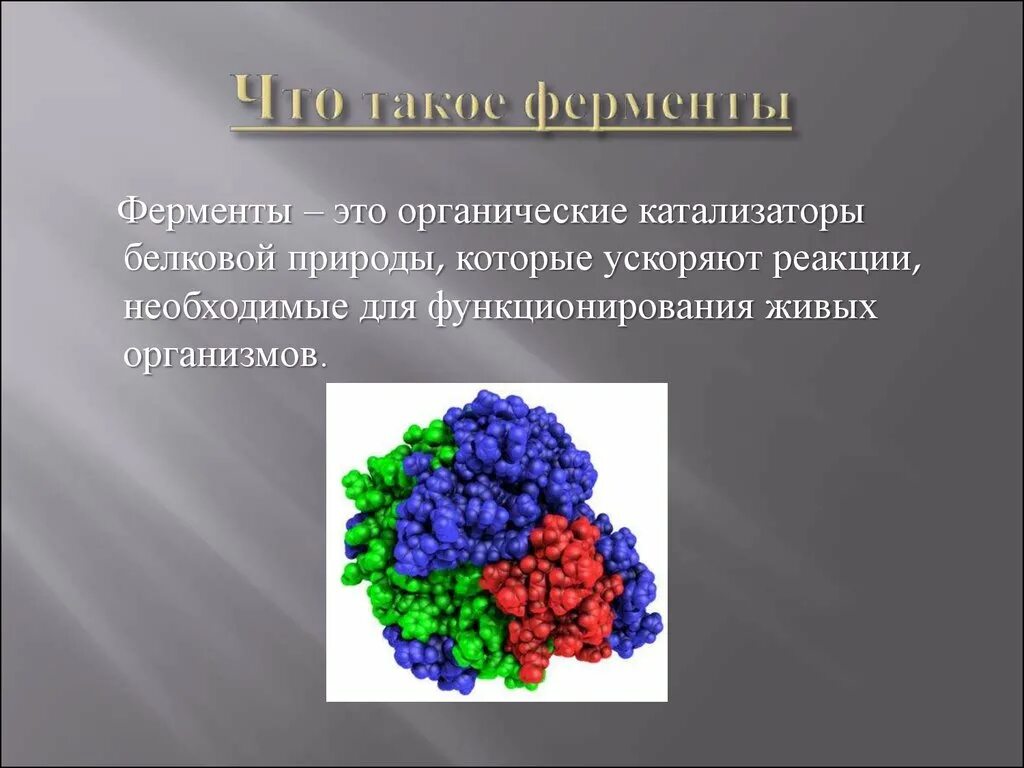 Что такое ферменты

Ферменты – это органические катализаторы белковой природы, которые ускоряют реакции, необходимые для функционирования живых организмов.